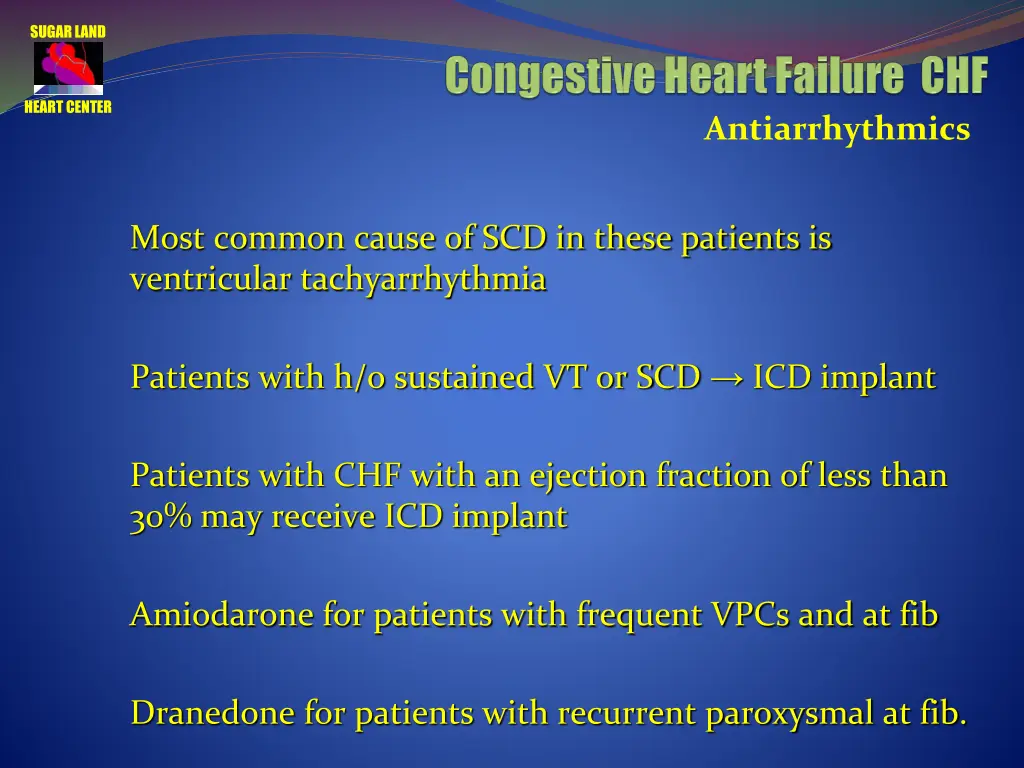 SUGAR LAND
HEART CENTER

Congestive Heart Failure CHF
Antiarrhythmics

Most common cause of SCD in these patients is ventricular tachyarrhythmia

Patients with h/o sustained VT or SCD → ICD implant

Patients with CHF with an ejection fraction of less than 30% may receive ICD implant

Amiodarone for patients with frequent VPCs and at fib

Dranedone for patients with recurrent paroxysmal at fib.